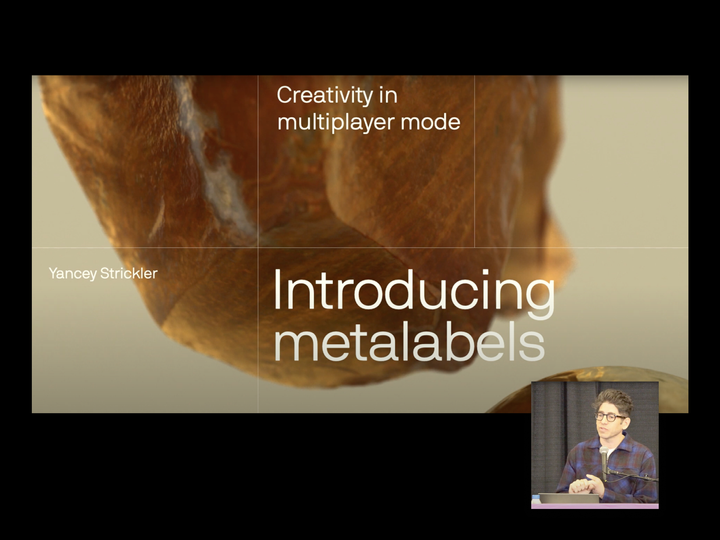 Creativity in multiplayer mode

Yancey Strickler

Introducing metalabels